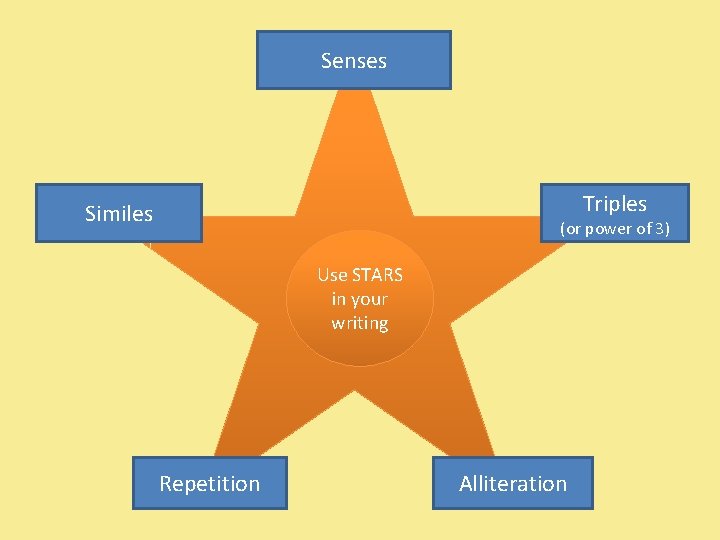 Senses

Similes

Triples
(or power of 3)

Use STARS in your writing

Repetition

Alliteration